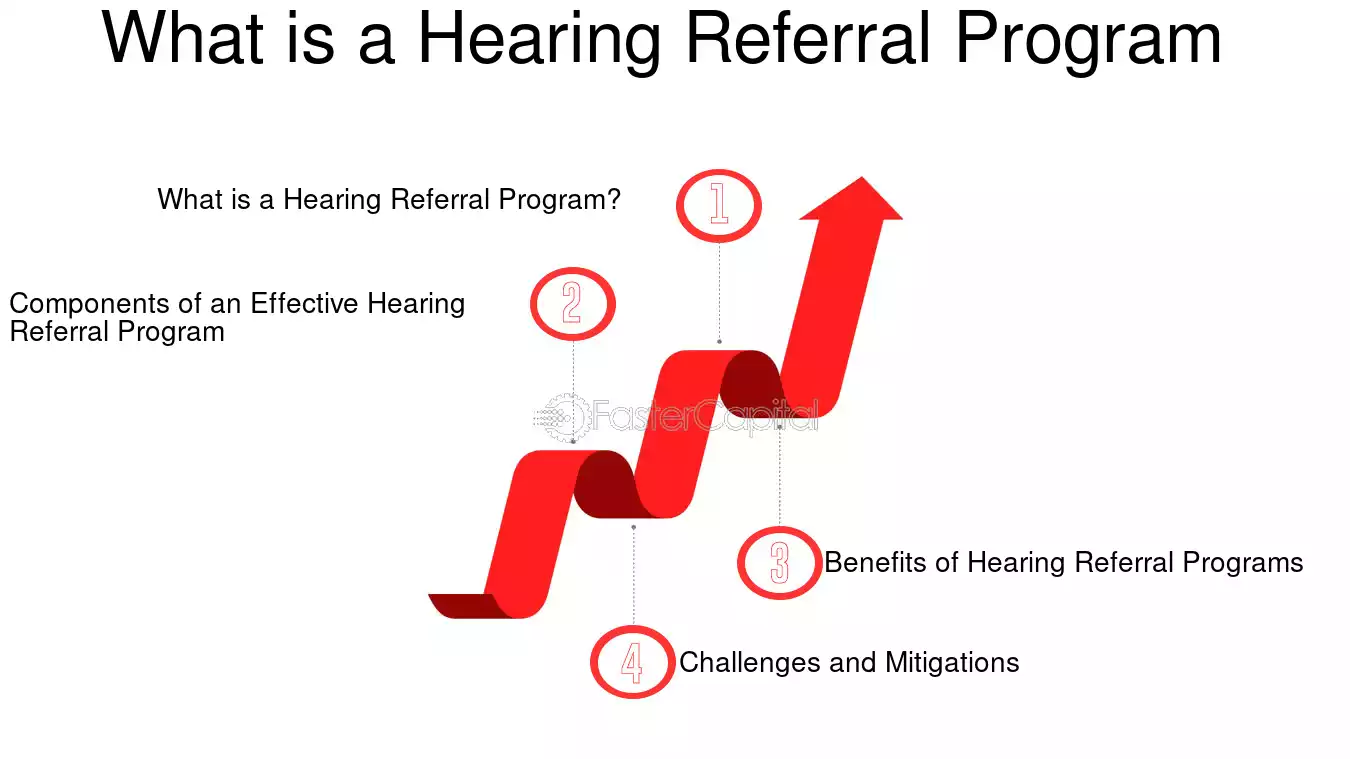 What is a Hearing Referral Program

What is a Hearing Referral Program?

1

Components of an Effective Hearing Referral Program

2

FasterCapital

3

Benefits of Hearing Referral Programs

4

Challenges and Mitigations